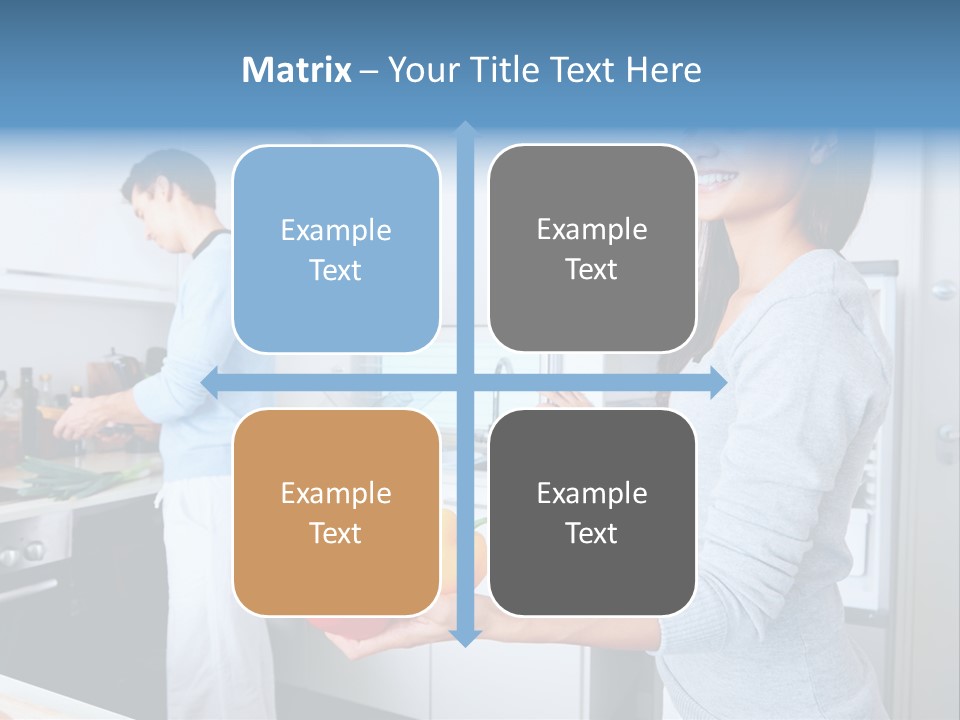 Matrix – Your Title Text Here

Example Text

Example Text

Example Text

Example Text